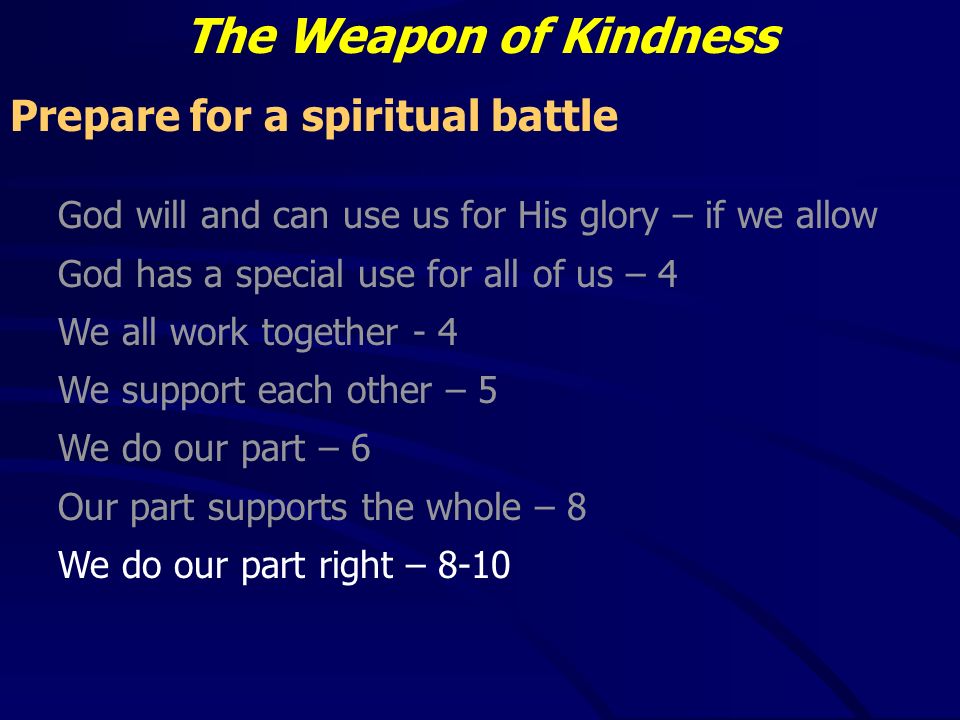 The Weapon of Kindness

Prepare for a spiritual battle

God will and can use us for His glory – if we allow

God has a special use for all of us – 4

We all work together - 4

We support each other – 5

We do our part – 6

Our part supports the whole – 8

We do our part right – 8-10